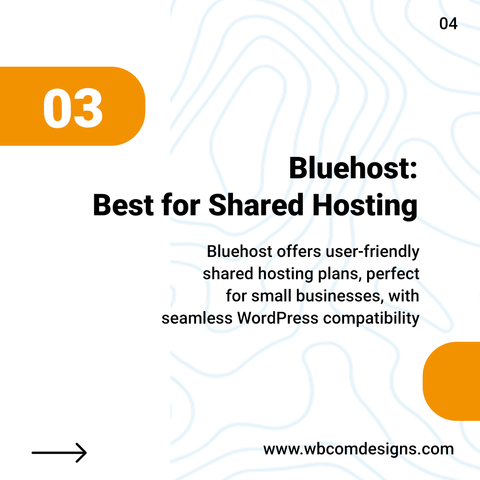 04

03

Bluehost:
Best for Shared Hosting

Bluehost offers user-friendly shared hosting plans, perfect for small businesses, with seamless WordPress compatibility

www.wbcomdesigns.com